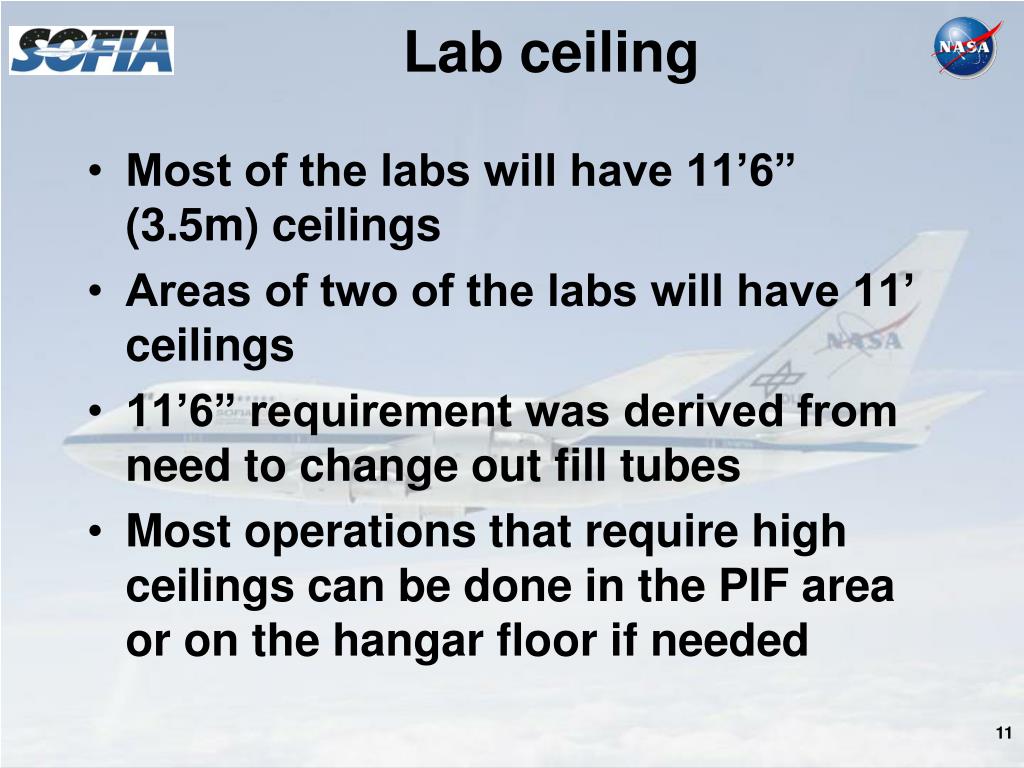 SOFIA

Lab ceiling

NASA

• Most of the labs will have 11’6” (3.5m) ceilings
• Areas of two of the labs will have 11’ ceilings
• 11’6” requirement was derived from need to change out fill tubes
• Most operations that require high ceilings can be done in the PIF area or on the hangar floor if needed

NASA

11